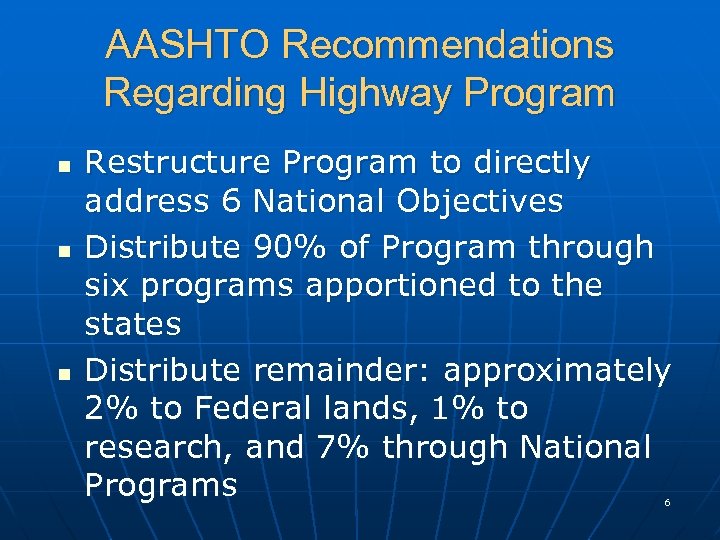 AASHTO Recommendations Regarding Highway Program

- Restructure Program to directly address 6 National Objectives
- Distribute 90% of Program through six programs apportioned to the states
- Distribute remainder: approximately 2% to Federal lands, 1% to research, and 7% through National Programs

6